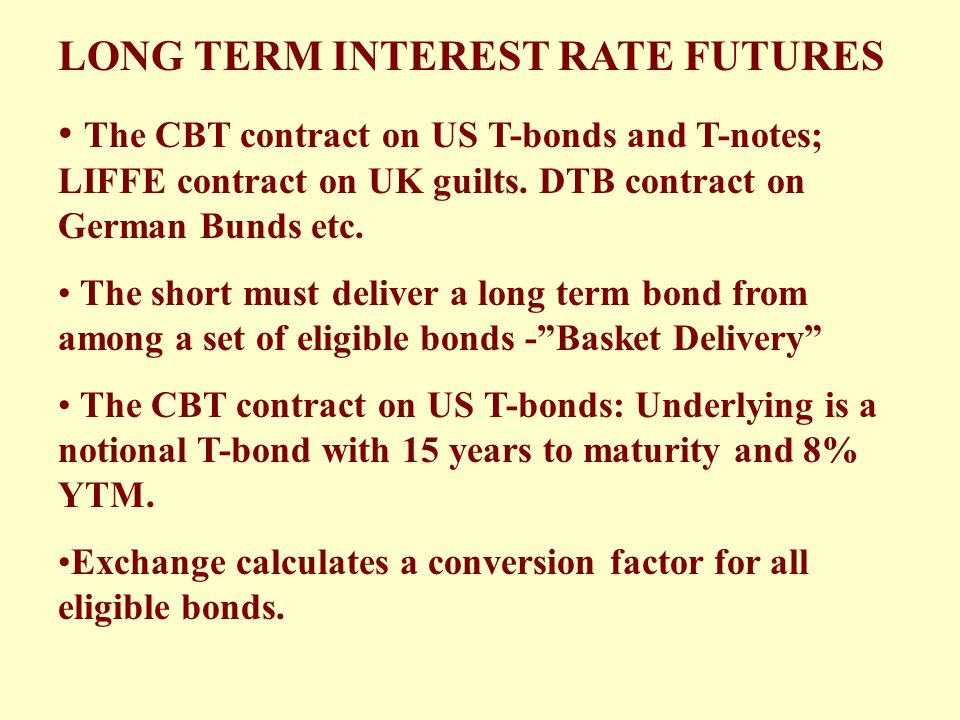 LONG TERM INTEREST RATE FUTURES

• The CBT contract on US T-bonds and T-notes; LIFFE contract on UK guilts. DTB contract on German Bunds etc.

• The short must deliver a long term bond from among a set of eligible bonds -”Basket Delivery”

• The CBT contract on US T-bonds: Underlying is a notional T-bond with 15 years to maturity and 8% YTM.

•Exchange calculates a conversion factor for all eligible bonds.